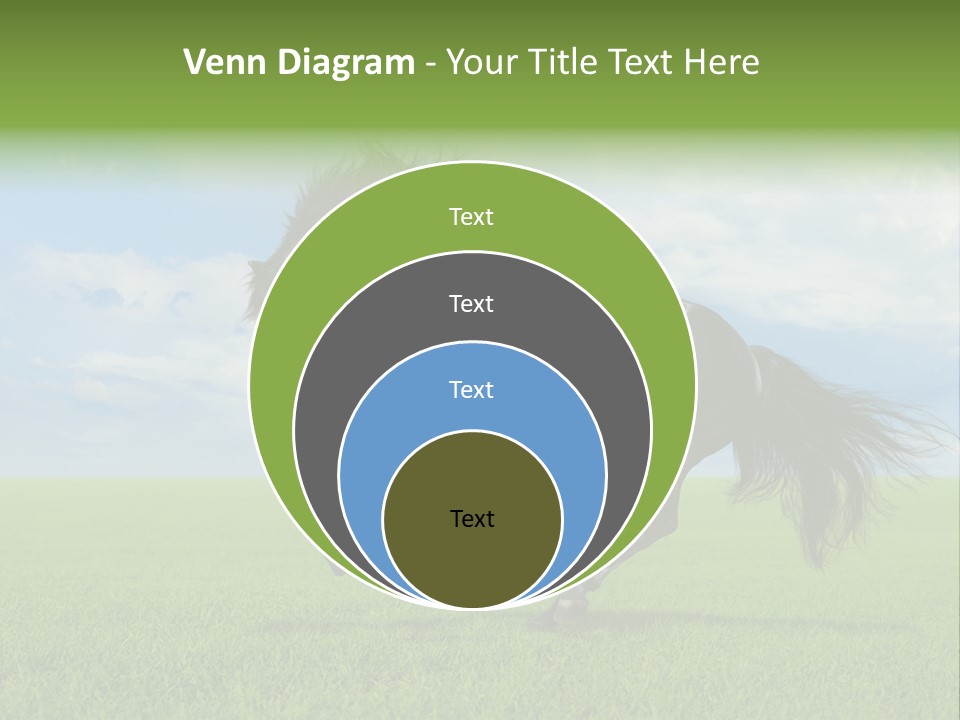 Venn Diagram - Your Title Text Here

Text

Text

Text

Text